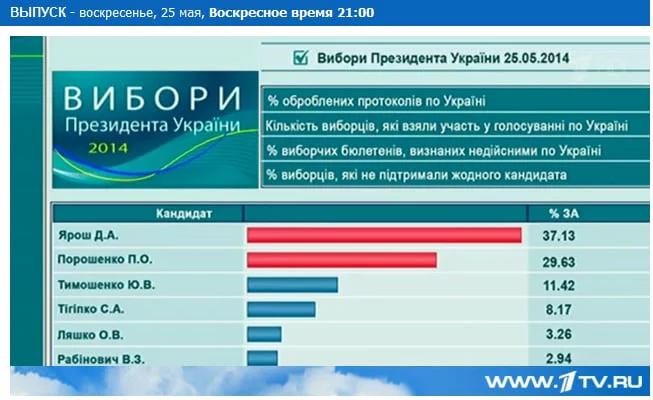 ВЫПУСК - воскресенье, 25 мая, Воскресное время 21:00

Вибори Президента України 25.05.2014

ВИБОРИ
Президента України
2014

% оброблених протоколів по Україні
Кількість виборців, які взяли участь у голосуванні по Україні
% виборчих бюлетенів, визнаних недійсними по Україні
% виборців, які не підтримали жодного кандидата

| Кандидат | | % ЗА |
|---|---|---|
| Ярош Д.А. | | 37.13 |
| Порошенко П.О. | | 29.63 |
| Тимошенко Ю.В. | | 11.42 |
| Тігіпко С.А. | | 8.17 |
| Ляшко О.В. | | 3.26 |
| Рабінович В.З. | | 2.94 |

WWW.1TV.RU